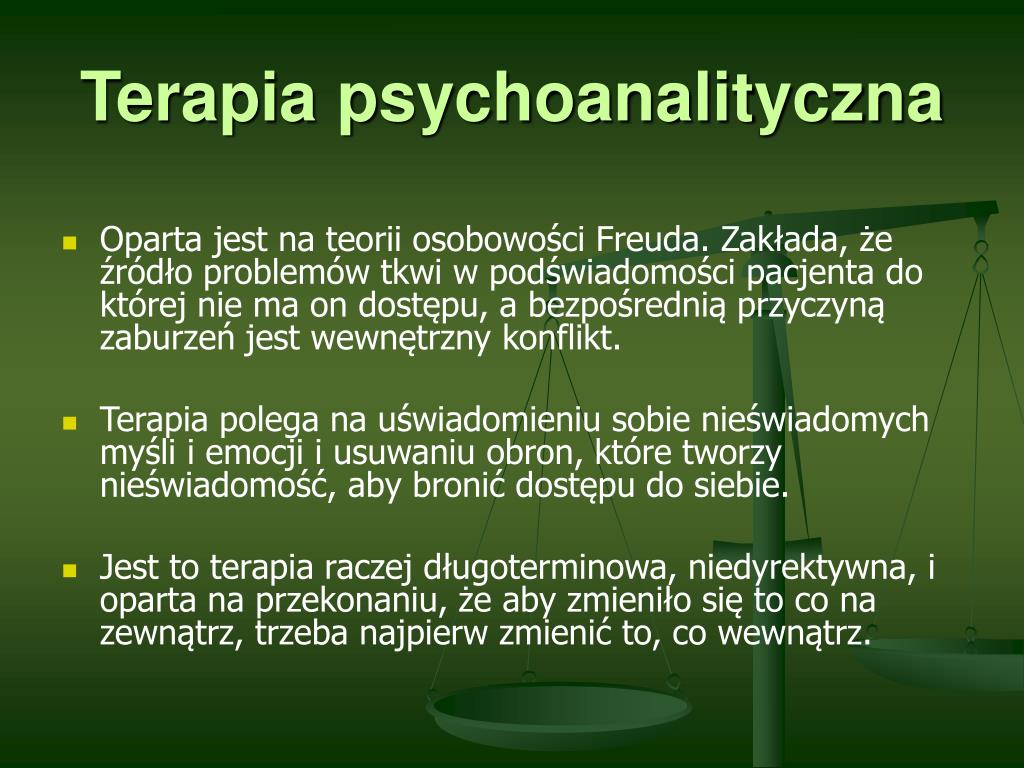 Terapia psychoanalityczna

Oparta jest na teorii osobowości Freuda. Zakłada, że źródło problemów tkwi w podświadomości pacjenta do której nie ma on dostępu, a bezpośrednią przyczyną zaburzeń jest wewnętrzny konflikt.

Terapia polega na uświadomieniu sobie nieświadomych myśli i emocji i usuwaniu obron, które tworzy nieświadomość, aby bronić dostępu do siebie.

Jest to terapia raczej długoterminowa, niedyrektywna, i oparta na przekonaniu, że aby zmieniło się to co na zewnątrz, trzeba najpierw zmienić to, co wewnątrz.